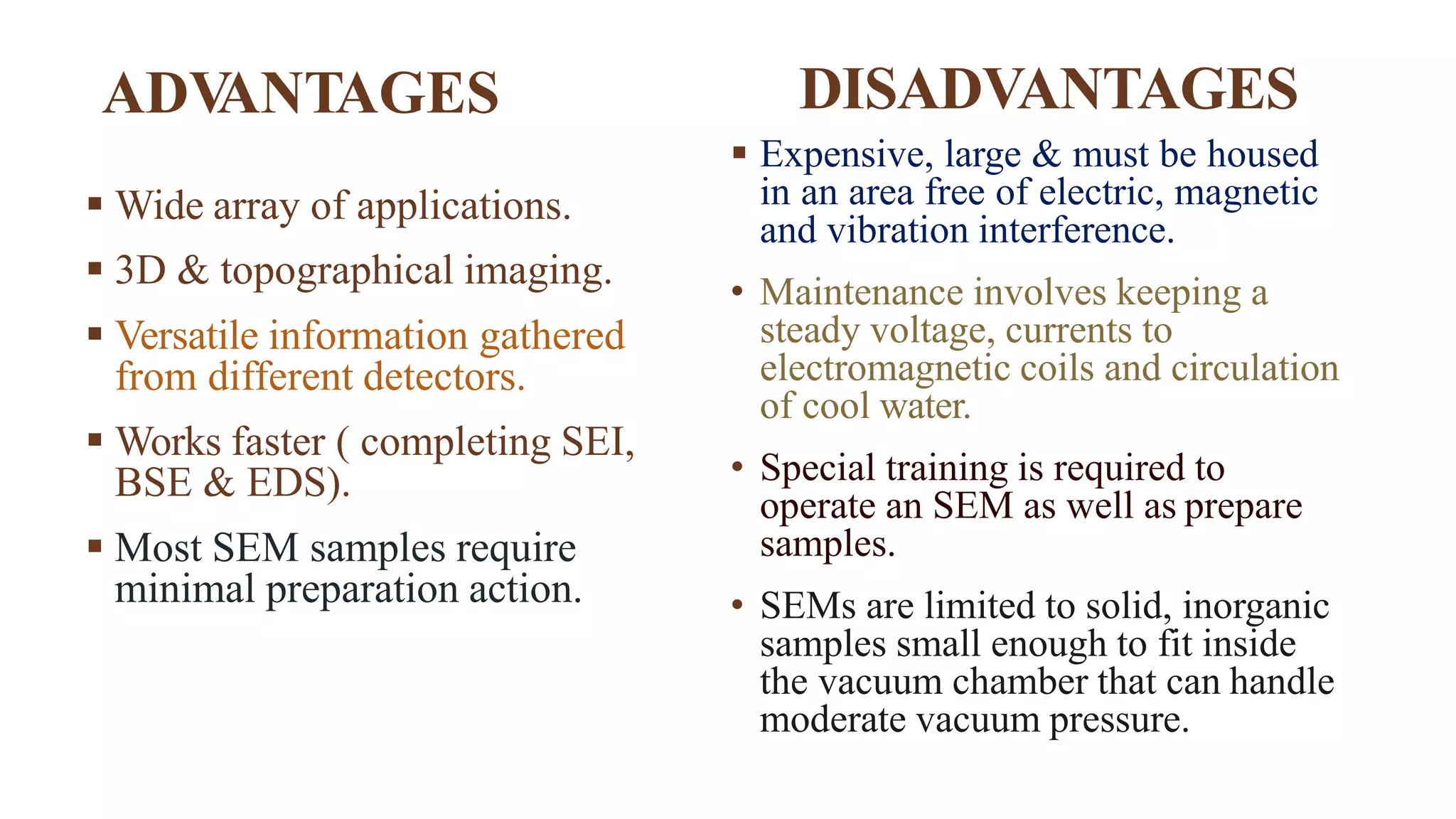 ADVANTAGES

▪ Wide array of applications.

▪ 3D & topographical imaging.

▪ Versatile information gathered from different detectors.

▪ Works faster ( completing SEI, BSE & EDS).

▪ Most SEM samples require minimal preparation action.

DISADVANTAGES

▪ Expensive, large & must be housed in an area free of electric, magnetic and vibration interference.

• Maintenance involves keeping a steady voltage, currents to electromagnetic coils and circulation of cool water.

• Special training is required to operate an SEM as well as prepare samples.

• SEMs are limited to solid, inorganic samples small enough to fit inside the vacuum chamber that can handle moderate vacuum pressure.